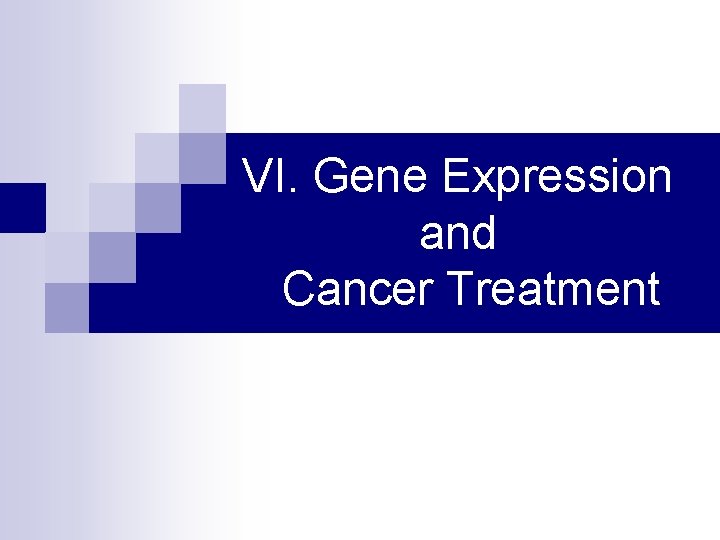 VI. Gene Expression
and
Cancer Treatment